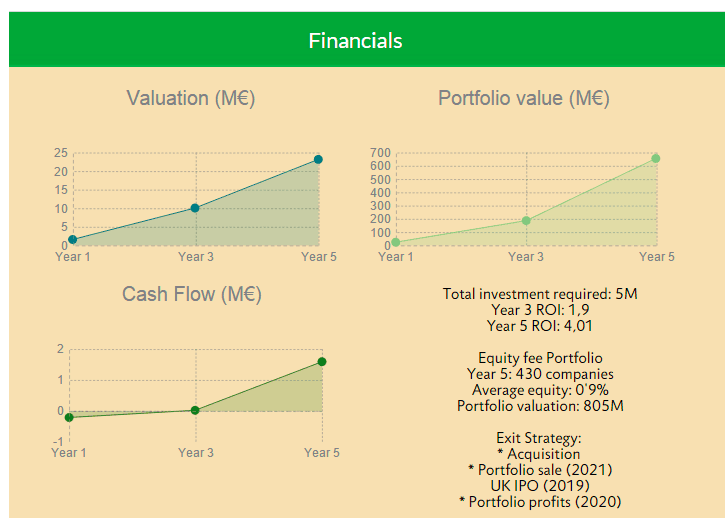 Financials

Valuation (M€)

25
20
15
10
5
0
Year 1
Year 3
Year 5

Portfolio value (M€)

700
600
500
400
300
200
100
0
Year 1
Year 3
Year 5

Cash Flow (M€)

2
1
0
-1
Year 1
Year 3
Year 5

Total investment required: 5M
Year 3 ROI: 1,9
Year 5 ROI: 4,01

Equity fee Portfolio
Year 5: 430 companies
Average equity: 0'9%
Portfolio valuation: 805M

Exit Strategy:
* Acquisition
* Portfolio sale (2021)
UK IPO (2019)
* Portfolio profits (2020)